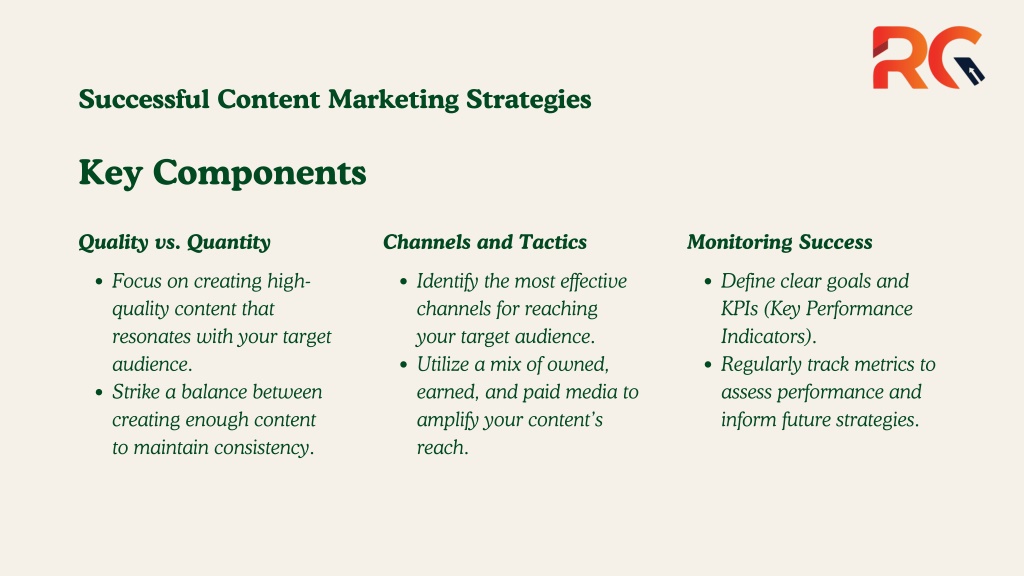 RG

Successful Content Marketing Strategies

Key Components

Quality vs. Quantity

- Focus on creating high-quality content that resonates with your target audience.
- Strike a balance between creating enough content to maintain consistency.

Channels and Tactics

- Identify the most effective channels for reaching your target audience.
- Utilize a mix of owned, earned, and paid media to amplify your content's reach.

Monitoring Success

- Define clear goals and KPIs (Key Performance Indicators).
- Regularly track metrics to assess performance and inform future strategies.